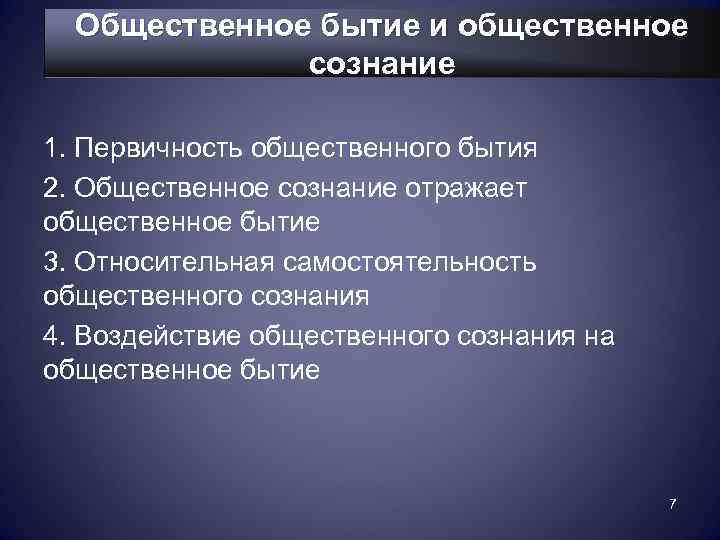 Общественное бытие и общественное сознание

1. Первичность общественного бытия

2. Общественное сознание отражает общественное бытие

3. Относительная самостоятельность общественного сознания

4. Воздействие общественного сознания на общественное бытие

7